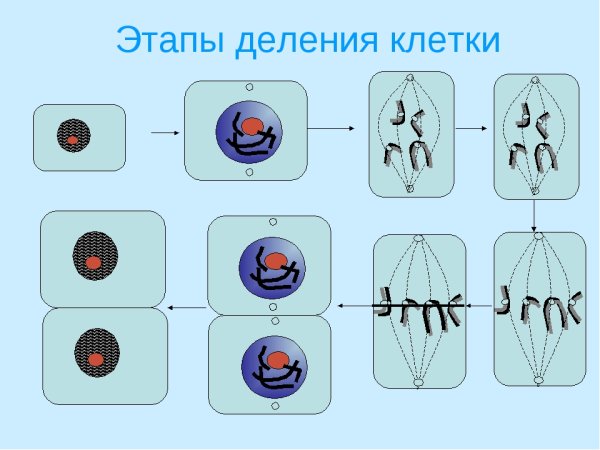 Этапы деления клетки